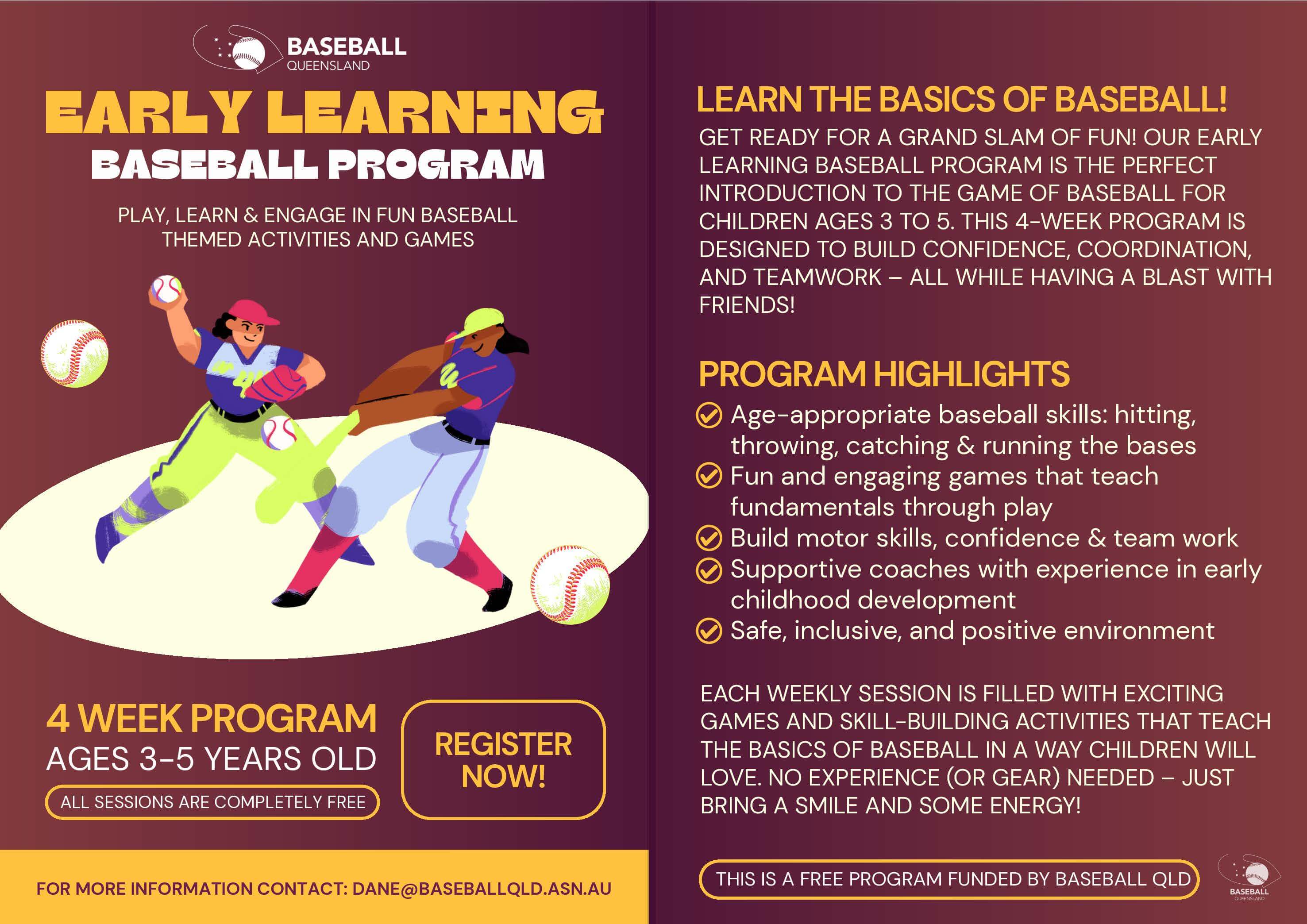 BASEBALL
QUEENSLAND

EARLY LEARNING
BASEBALL PROGRAM

PLAY, LEARN & ENGAGE IN FUN BASEBALL THEMED ACTIVITIES AND GAMES

4 WEEK PROGRAM
AGES 3-5 YEARS OLD

ALL SESSIONS ARE COMPLETELY FREE

REGISTER NOW!

FOR MORE INFORMATION CONTACT: DANE@BASEBALLQLD.ASN.AU

LEARN THE BASICS OF BASEBALL!

GET READY FOR A GRAND SLAM OF FUN! OUR EARLY LEARNING BASEBALL PROGRAM IS THE PERFECT INTRODUCTION TO THE GAME OF BASEBALL FOR CHILDREN AGES 3 TO 5. THIS 4-WEEK PROGRAM IS DESIGNED TO BUILD CONFIDENCE, COORDINATION, AND TEAMWORK – ALL WHILE HAVING A BLAST WITH FRIENDS!

PROGRAM HIGHLIGHTS

Age-appropriate baseball skills: hitting, throwing, catching & running the bases
Fun and engaging games that teach fundamentals through play
Build motor skills, confidence & team work
Supportive coaches with experience in early childhood development
Safe, inclusive, and positive environment

EACH WEEKLY SESSION IS FILLED WITH EXCITING GAMES AND SKILL-BUILDING ACTIVITIES THAT TEACH THE BASICS OF BASEBALL IN A WAY CHILDREN WILL LOVE. NO EXPERIENCE (OR GEAR) NEEDED – JUST BRING A SMILE AND SOME ENERGY!

THIS IS A FREE PROGRAM FUNDED BY BASEBALL QLD

BASEBALL
QUEENSLAND